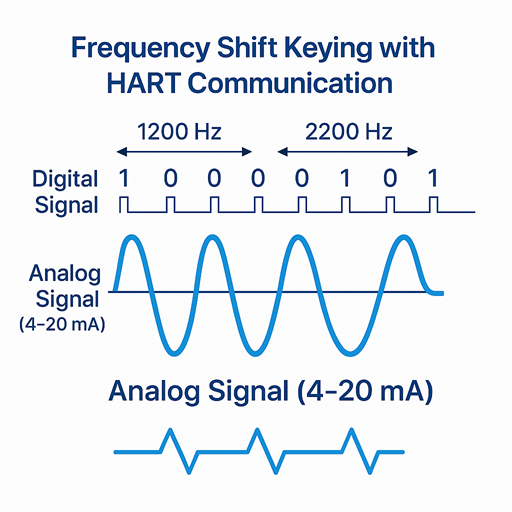 Frequency Shift Keying with HART Communication

1200 Hz

2200 Hz

Digital Signal

1 0 0 0 0 1 0 1

Analog Signal (4–20 mA)

Analog Signal (4–20 mA)